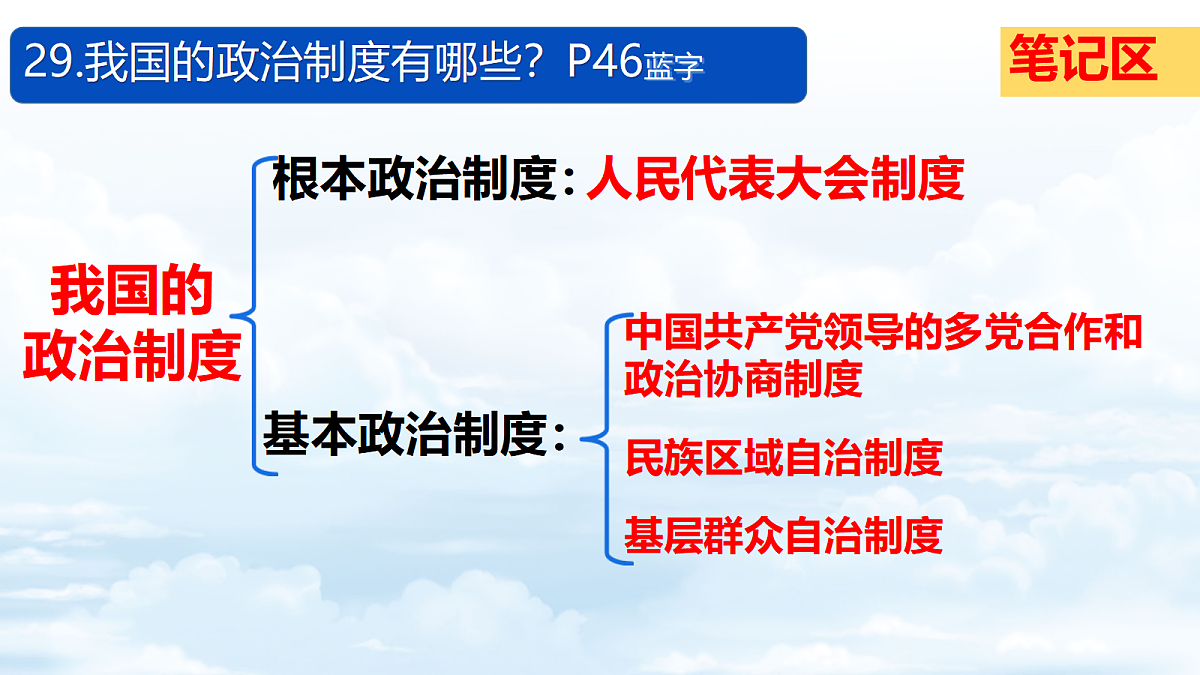 29.我国的政治制度有哪些？P46蓝字

笔记区

我国的政治制度

根本政治制度：人民代表大会制度

基本政治制度：

中国共产党领导的多党合作和政治协商制度

民族区域自治制度

基层群众自治制度